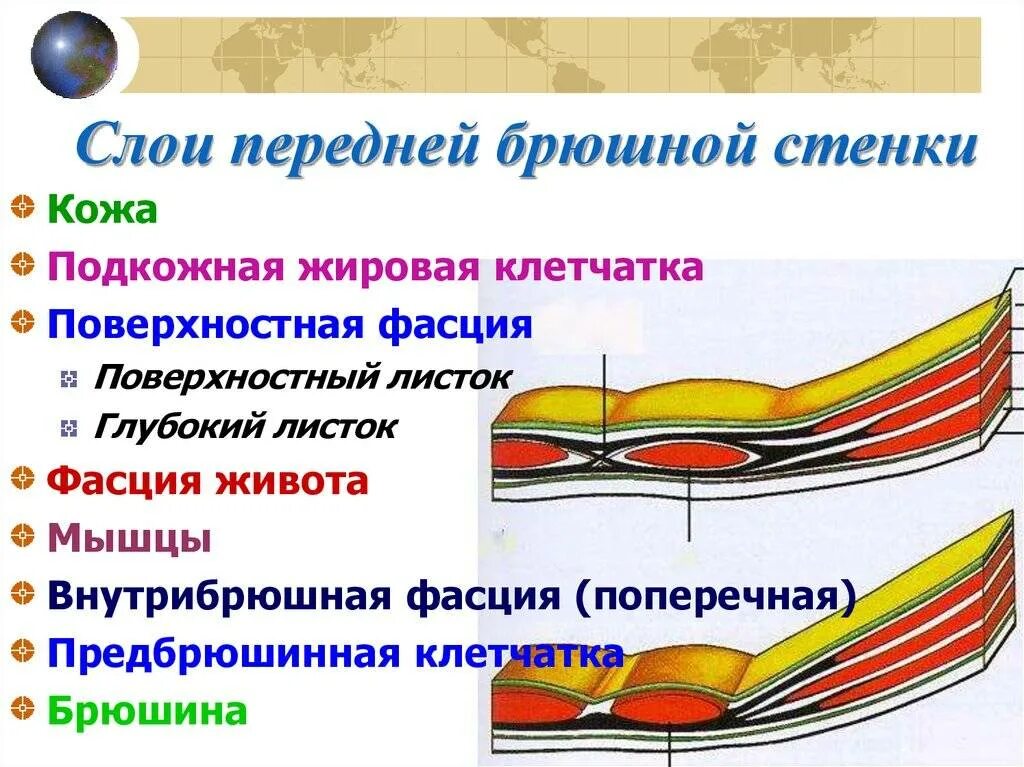 Слои передней брюшной стенки

Кожа

Подкожная жировая клетчатка

Поверхностная фасция

Поверхностный листок

Глубокий листок

Фасция живота

Мышцы

Внутрибрюшная фасция (поперечная)

Предбрюшинная клетчатка

Брюшина